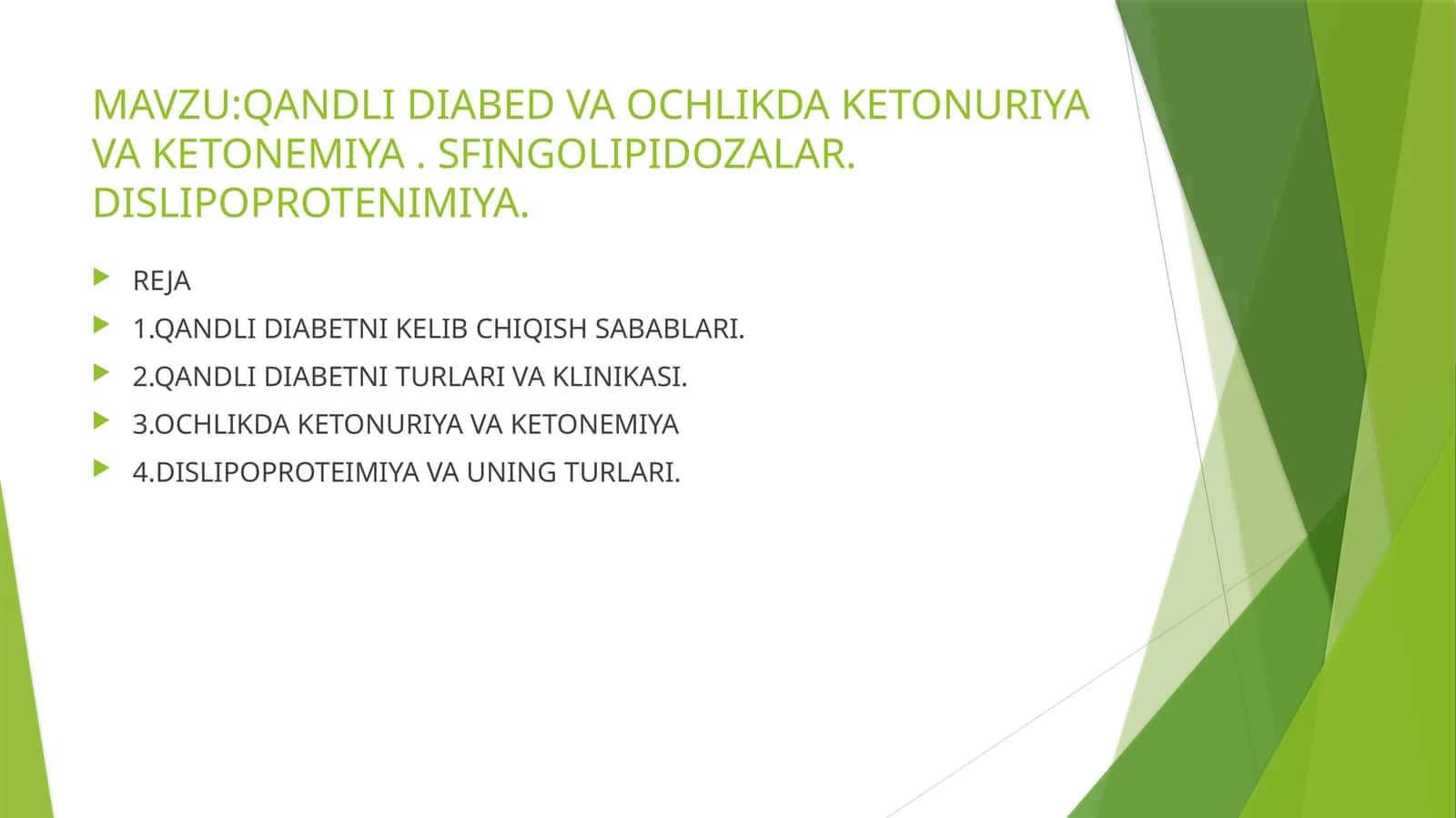 MAVZU:QANDLI DIABED VA OCHLIKDA KETONURIYA VA KETONEMIYA . SFINGOLIPIDOZALAR. DISLIPOPROTENIMIYA.

REJA

1.QANDLI DIABETNI KELIB CHIQISH SABABLARI.

2.QANDLI DIABETNI TURLARI VA KLINIKASI.

3.OCHLIKDA KETONURIYA VA KETONEMIYA

4.DISLIPOPROTEIMIYA VA UNING TURLARI.